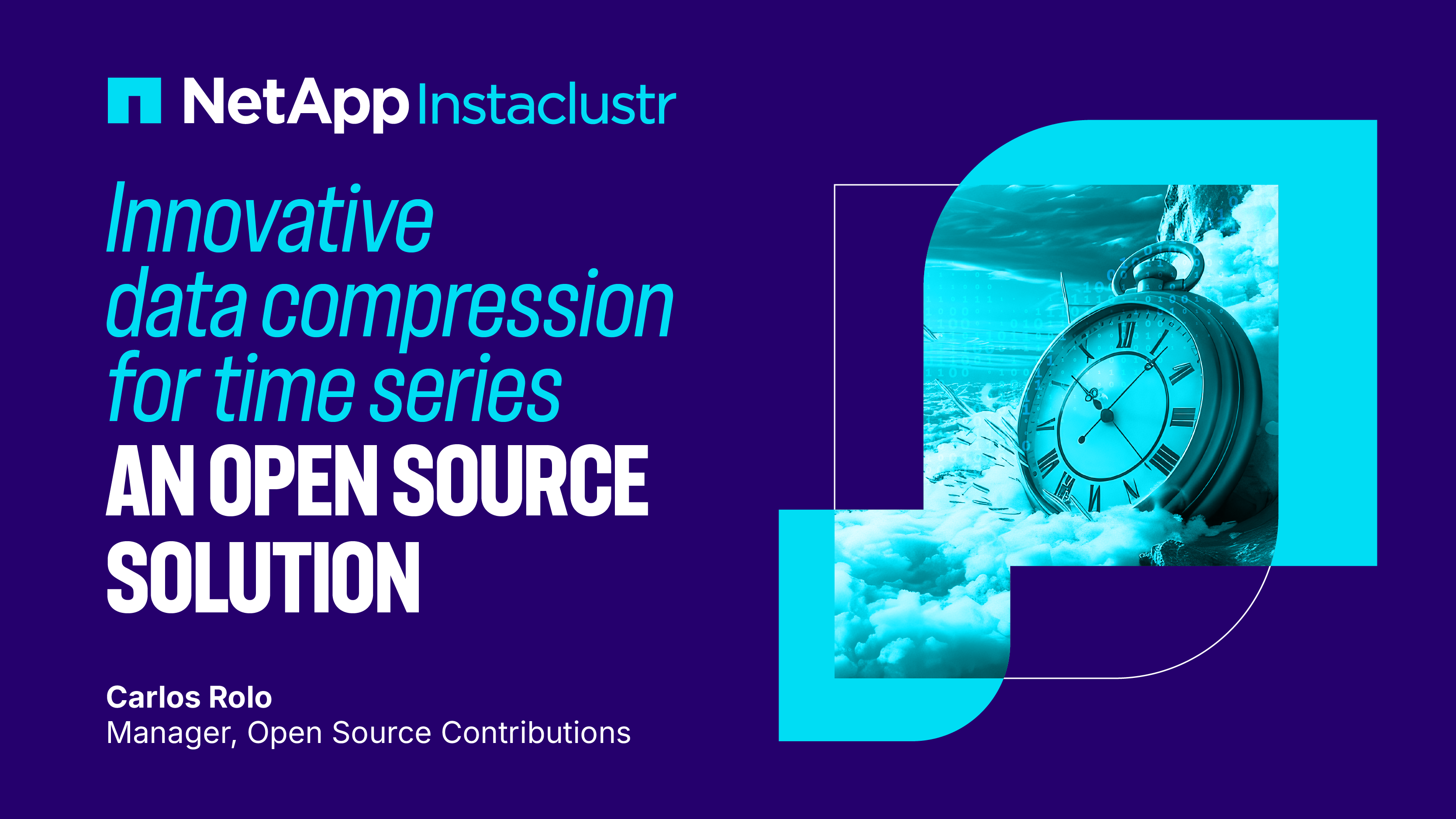 NetApp Instaclustr

Innovative data compression for time series
AN OPEN SOURCE SOLUTION

Carlos Rolo
Manager, Open Source Contributions